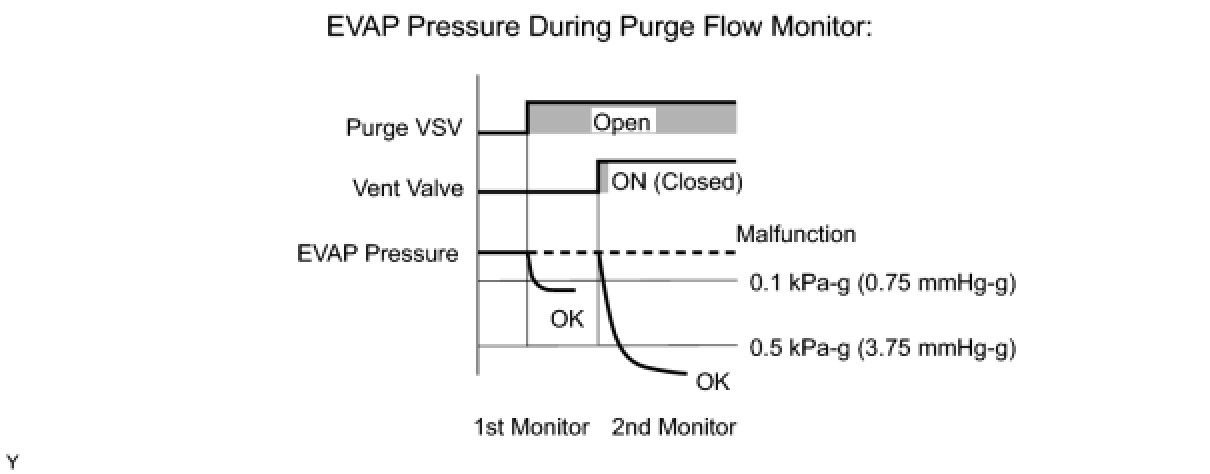 EVAP Pressure During Purge Flow Monitor:

Purge VSV

Open

Vent Valve

ON (Closed)

EVAP Pressure

Malfunction

0.1 kPa-g (0.75 mmHg-g)

OK

0.5 kPa-g (3.75 mmHg-g)

OK

1st Monitor

2nd Monitor

Y